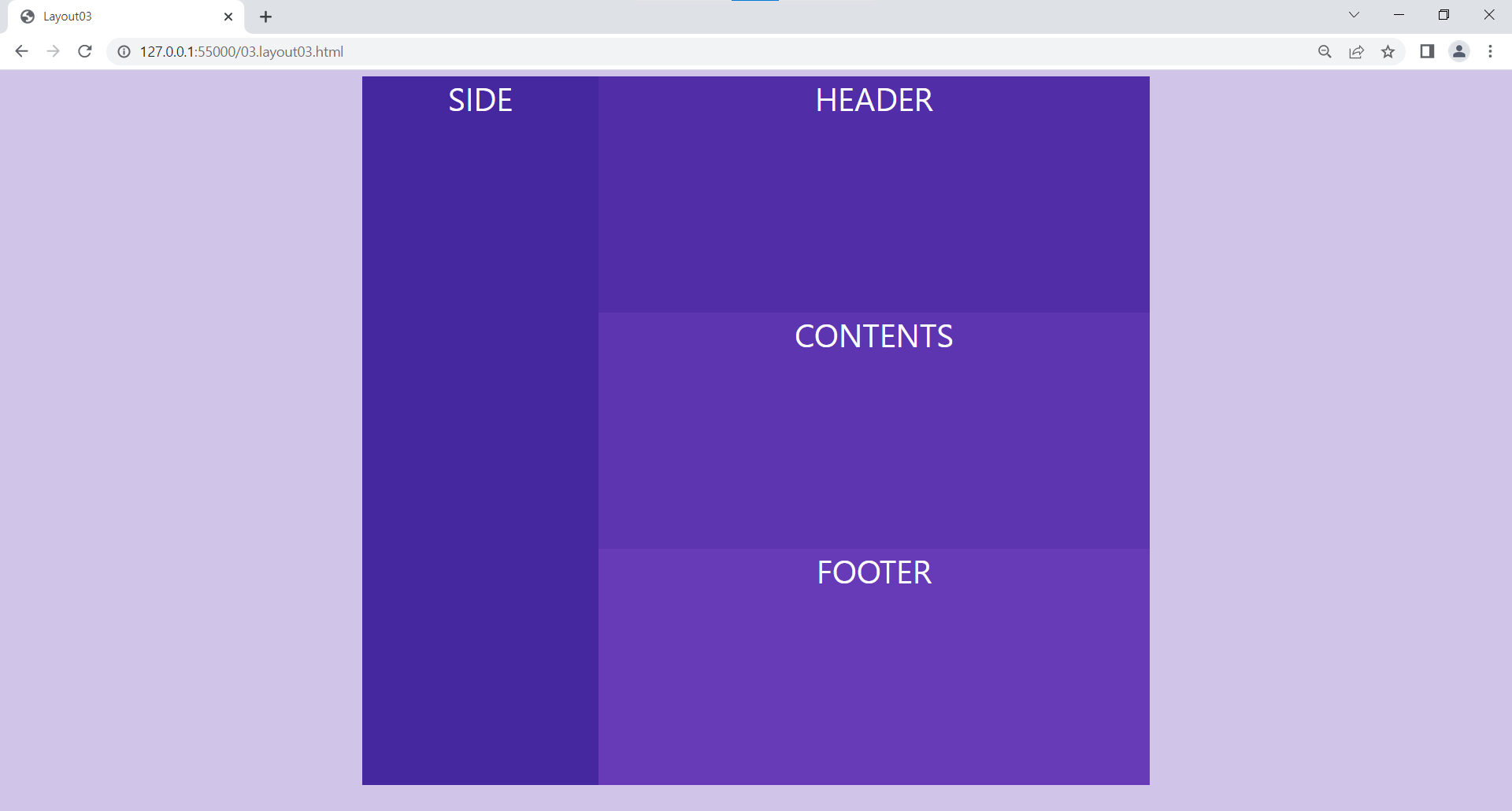 Layout03

127.0.0.1:55000/03.layout03.html

SIDE

HEADER

CONTENTS

FOOTER